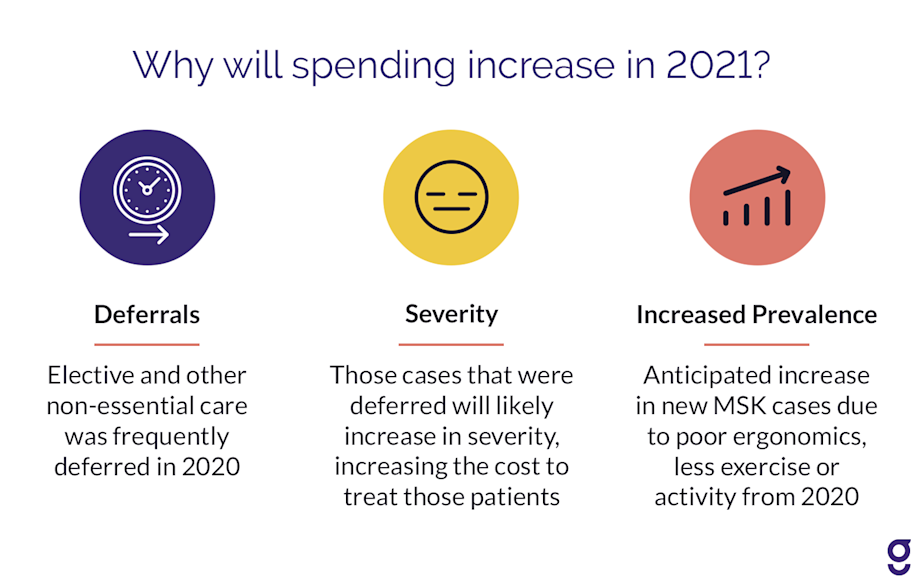 Why will spending increase in 2021?

Deferrals

Elective and other non-essential care was frequently deferred in 2020

Severity

Those cases that were deferred will likely increase in severity, increasing the cost to treat those patients

Increased Prevalence

Anticipated increase in new MSK cases due to poor ergonomics, less exercise or activity from 2020

g